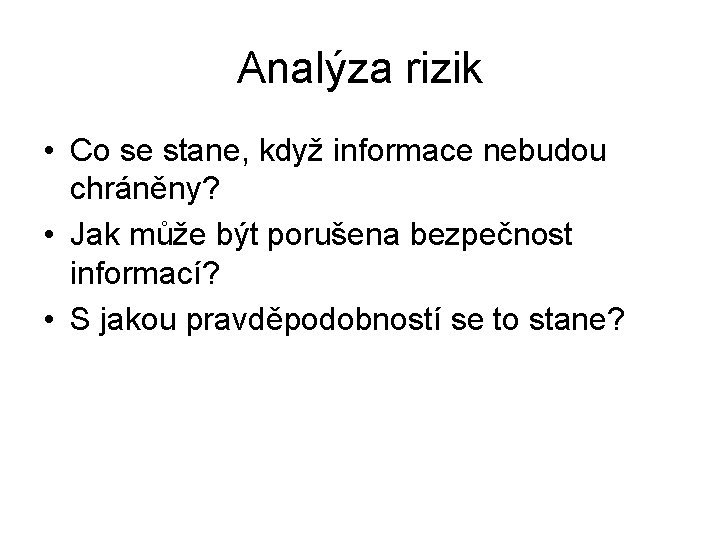 Analýza rizik

• Co se stane, když informace nebudou chráněny?
• Jak může být porušena bezpečnost informací?
• S jakou pravděpodobností se to stane?